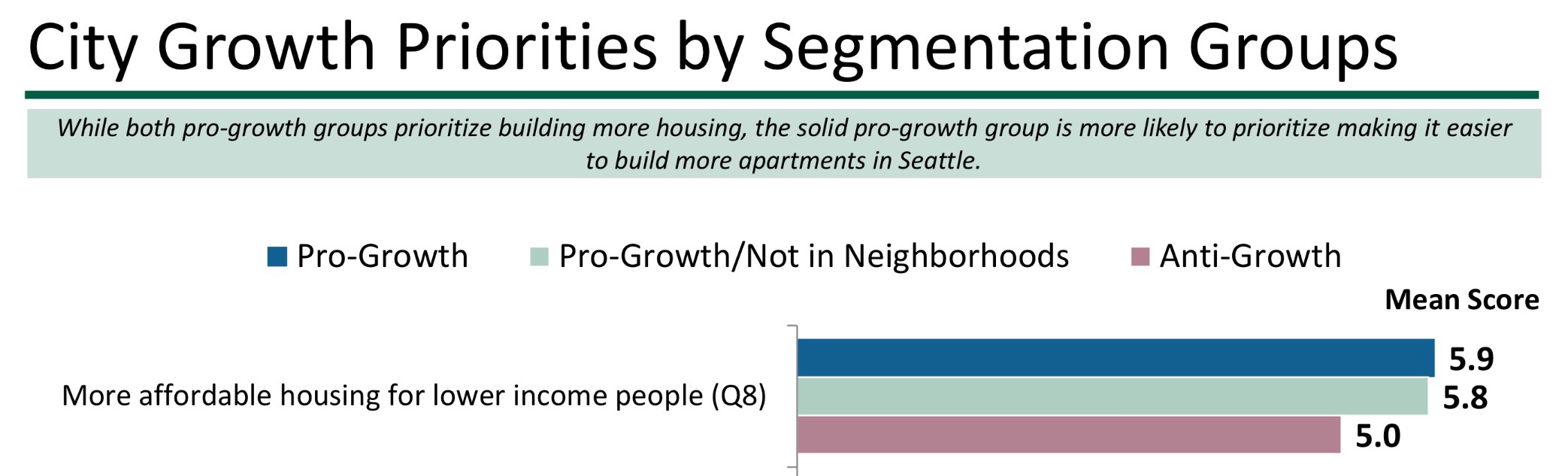 City Growth Priorities by Segmentation Groups

While both pro-growth groups prioritize building more housing, the solid pro-growth group is more likely to prioritize making it easier to build more apartments in Seattle.

Pro-Growth Pro-Growth/Not in Neighborhoods Anti-Growth

Mean Score

More affordable housing for lower income people (Q8)

5.9
5.8
5.0